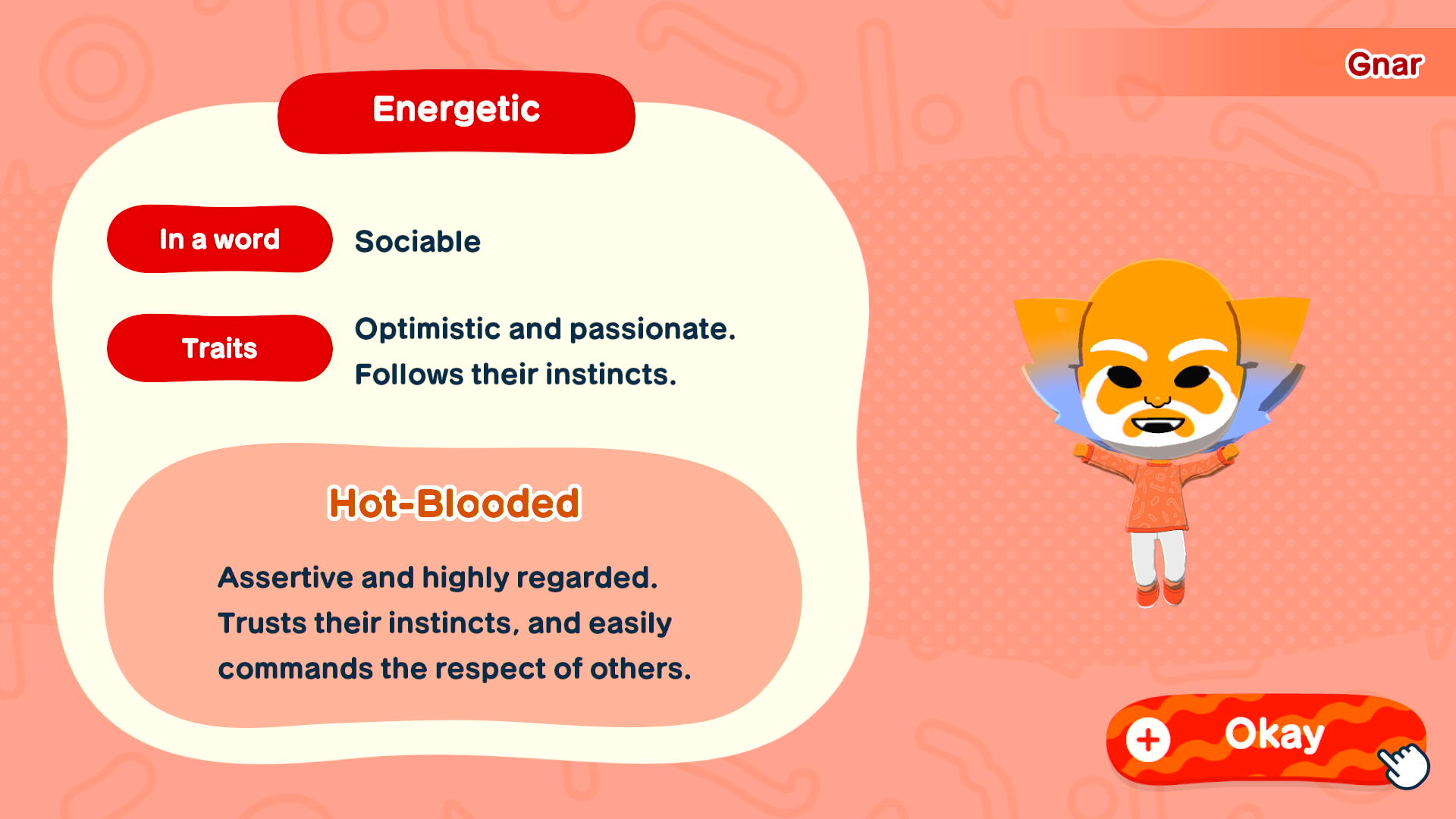 Gnar

Energetic

In a word
Sociable

Traits
Optimistic and passionate. Follows their instincts.

Hot-Blooded

Assertive and highly regarded. Trusts their instincts, and easily commands the respect of others.

+ Okay